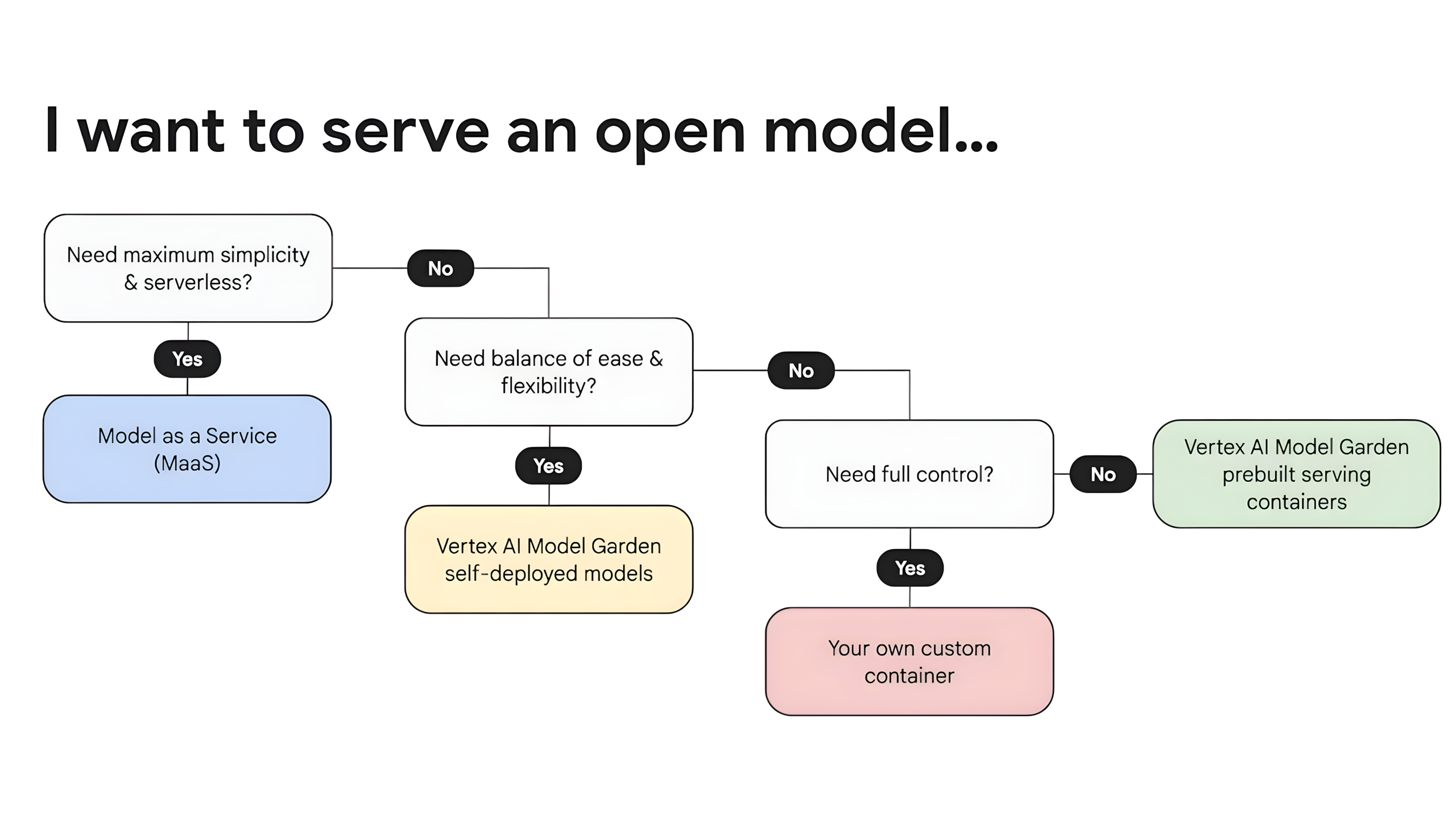 I want to serve an open model...

Need maximum simplicity & serverless?

No

Yes

Model as a Service (MaaS)

Need balance of ease & flexibility?

No

Yes

Vertex AI Model Garden self-deployed models

Need full control?

No

Vertex AI Model Garden prebuilt serving containers

Yes

Your own custom container